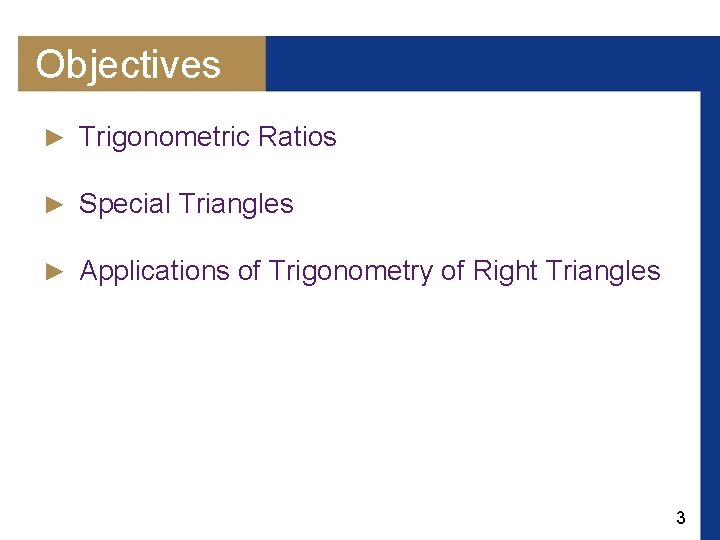 Objectives

► Trigonometric Ratios

► Special Triangles

► Applications of Trigonometry of Right Triangles

3